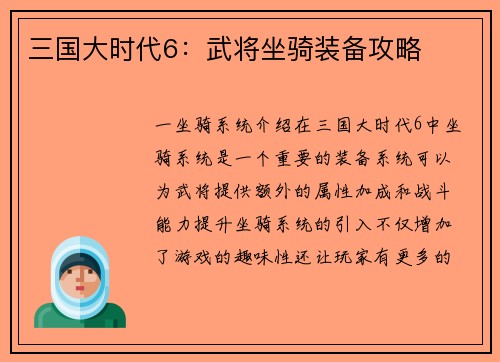 三国大时代6：武将坐骑装备攻略

一坐骑系统介绍在三国大时代6中坐骑系统是一个重要的装备系统可以为武将提供额外的属性加成和战斗能力提升坐骑系统的引入不仅增加了游戏的趣味性还让玩家有更多的